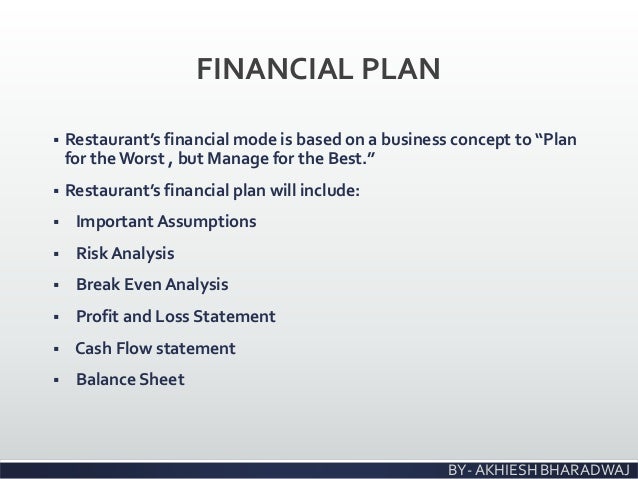 FINANCIAL PLAN

▪ Restaurant's financial mode is based on a business concept to "Plan for the Worst , but Manage for the Best."

▪ Restaurant's financial plan will include:

▪ Important Assumptions

▪ Risk Analysis

▪ Break Even Analysis

▪ Profit and Loss Statement

▪ Cash Flow statement

▪ Balance Sheet

BY- AKHIESH BHARADWAJ